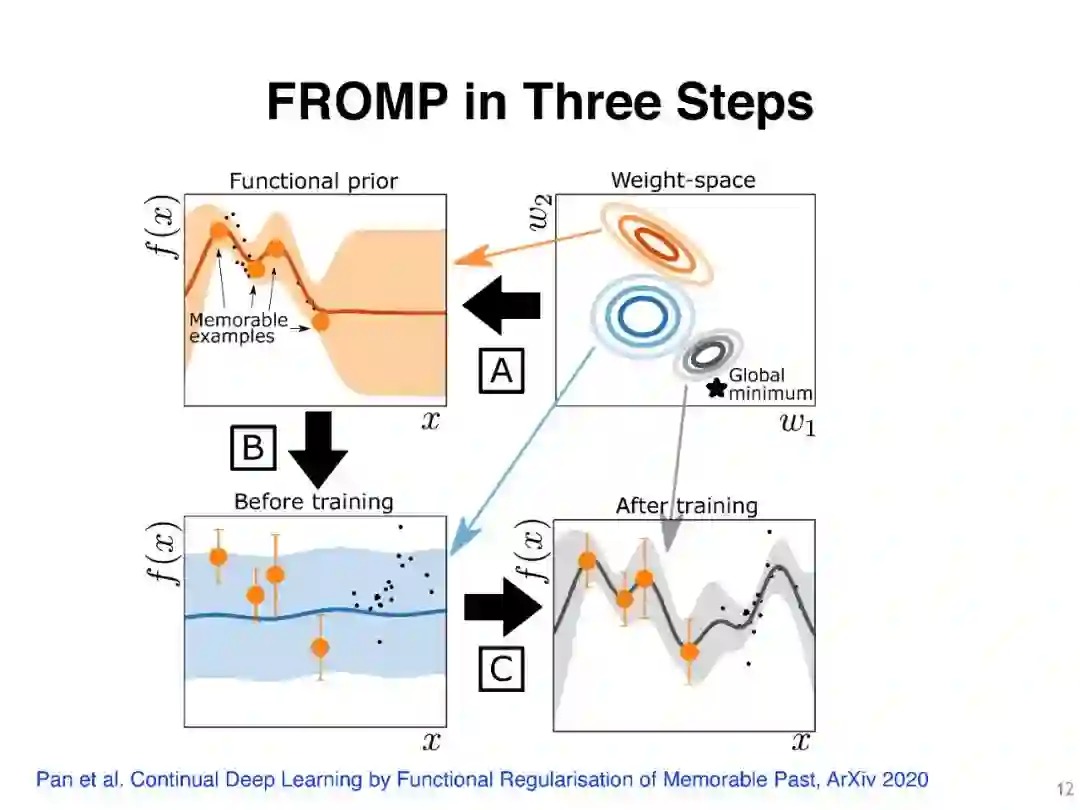 FROMP in Three Steps

Functional prior

$f(x)$

Memorable examples

$x$

Weight-space

$w_2$

Global minimum

$w_1$

A

B

Before training

$f(x)$

$x$

C

After training

$f(x)$

$x$

Pan et al. Continual Deep Learning by Functional Regularisation of Memorable Past, ArXiv 2020

12